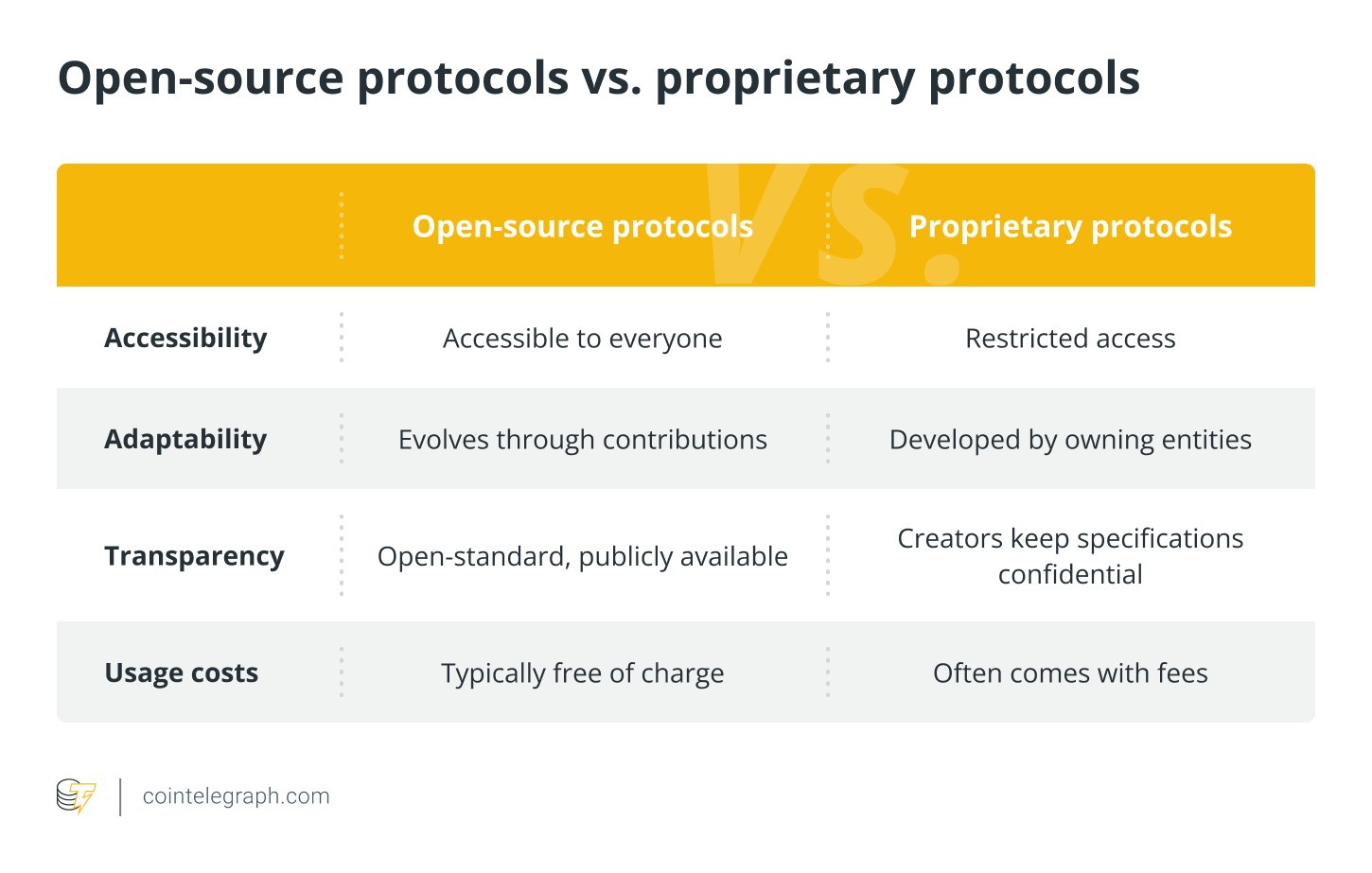 Open-source protocols vs. proprietary protocols

VS.

| | Open-source protocols | Proprietary protocols |
|---|---|---|
| Accessibility | Accessible to everyone | Restricted access |
| Adaptability | Evolves through contributions | Developed by owning entities |
| Transparency | Open-standard, publicly available | Creators keep specifications confidential |
| Usage costs | Typically free of charge | Often comes with fees |

cointelegraph.com